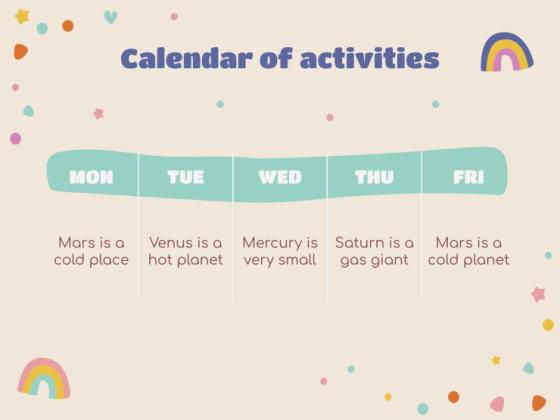 Calendar of activities

| MON | TUE | WED | THU | FRI |
|---|---|---|---|---|
| Mars is a cold place | Venus is a hot planet | Mercury is very small | Saturn is a gas giant | Mars is a cold planet |